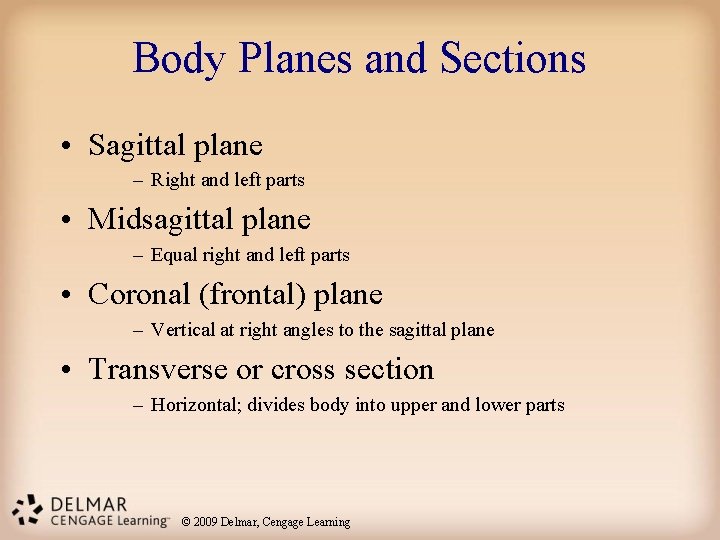 Body Planes and Sections

• Sagittal plane
  – Right and left parts
• Midsagittal plane
  – Equal right and left parts
• Coronal (frontal) plane
  – Vertical at right angles to the sagittal plane
• Transverse or cross section
  – Horizontal; divides body into upper and lower parts

DELMAR
CENGAGE Learning™ © 2009 Delmar, Cengage Learning